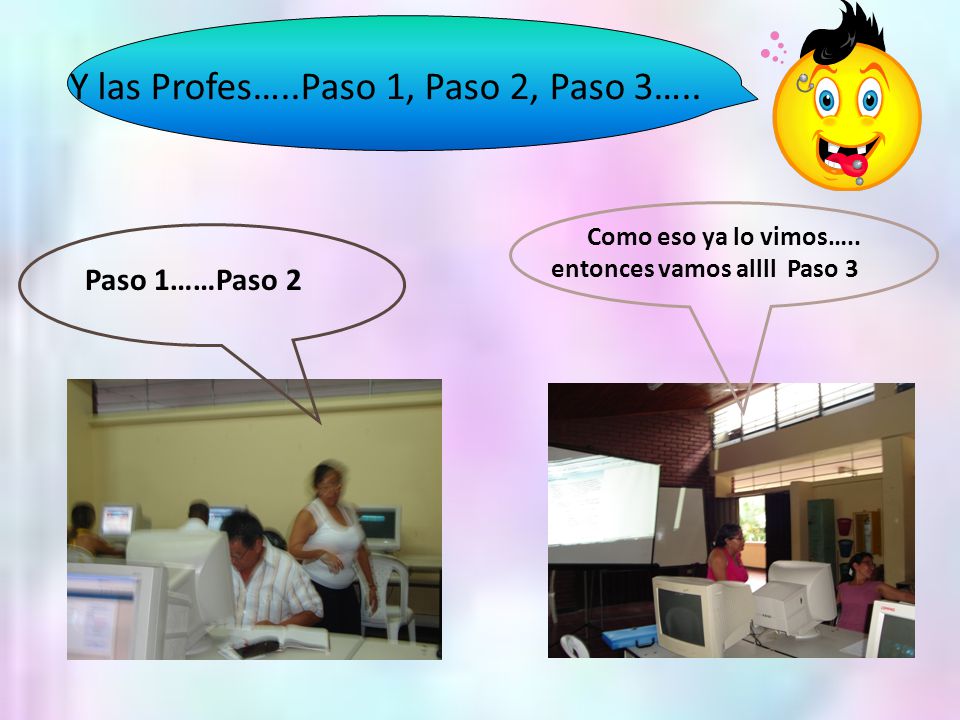 Y las Profes…..Paso 1, Paso 2, Paso 3…..

Paso 1……Paso 2

Como eso ya lo vimos…..
entonces vamos allll Paso 3